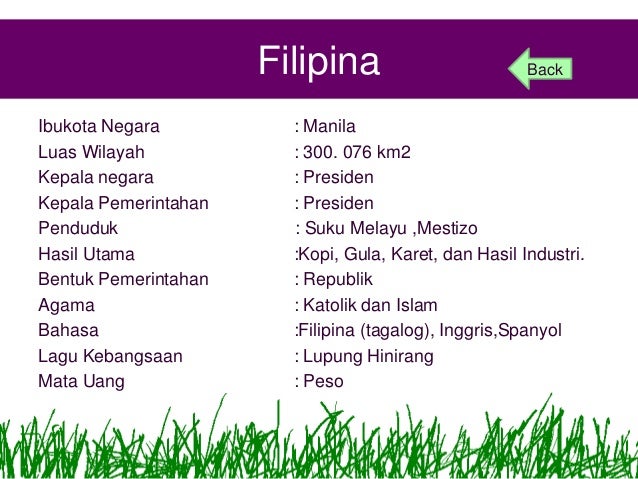 Filipina

Back

Ibukota Negara : Manila
Luas Wilayah : 300. 076 km2
Kepala negara : Presiden
Kepala Pemerintahan : Presiden
Penduduk : Suku Melayu ,Mestizo
Hasil Utama :Kopi, Gula, Karet, dan Hasil Industri.
Bentuk Pemerintahan : Republik
Agama : Katolik dan Islam
Bahasa :Filipina (tagalog), Inggris,Spanyol
Lagu Kebangsaan : Lupung Hinirang
Mata Uang : Peso